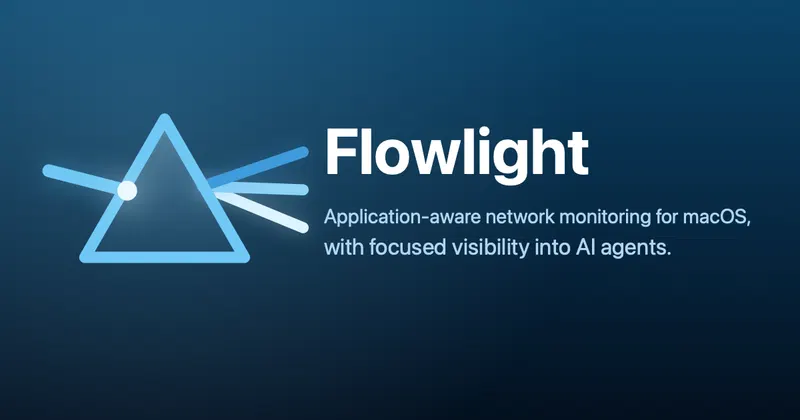 Flowlight

Application-aware network monitoring for macOS, with focused visibility into AI agents.